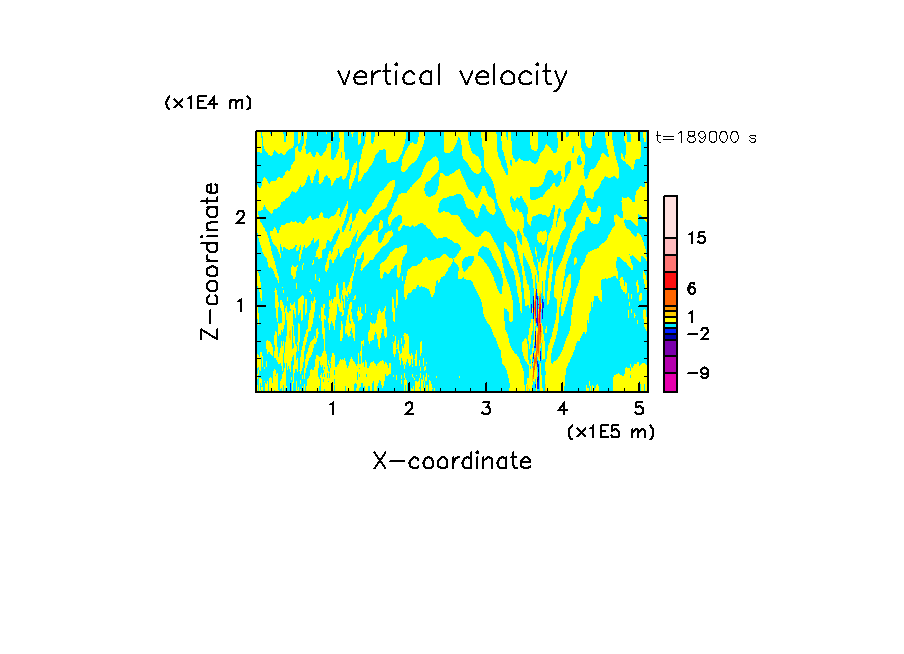 vertical velocity

(x1E4 m)

t=189000 s

Z-coordinate

2

1

15

6

1

−2

−9

1 2 3 4 5

(x1E5 m)

X-coordinate